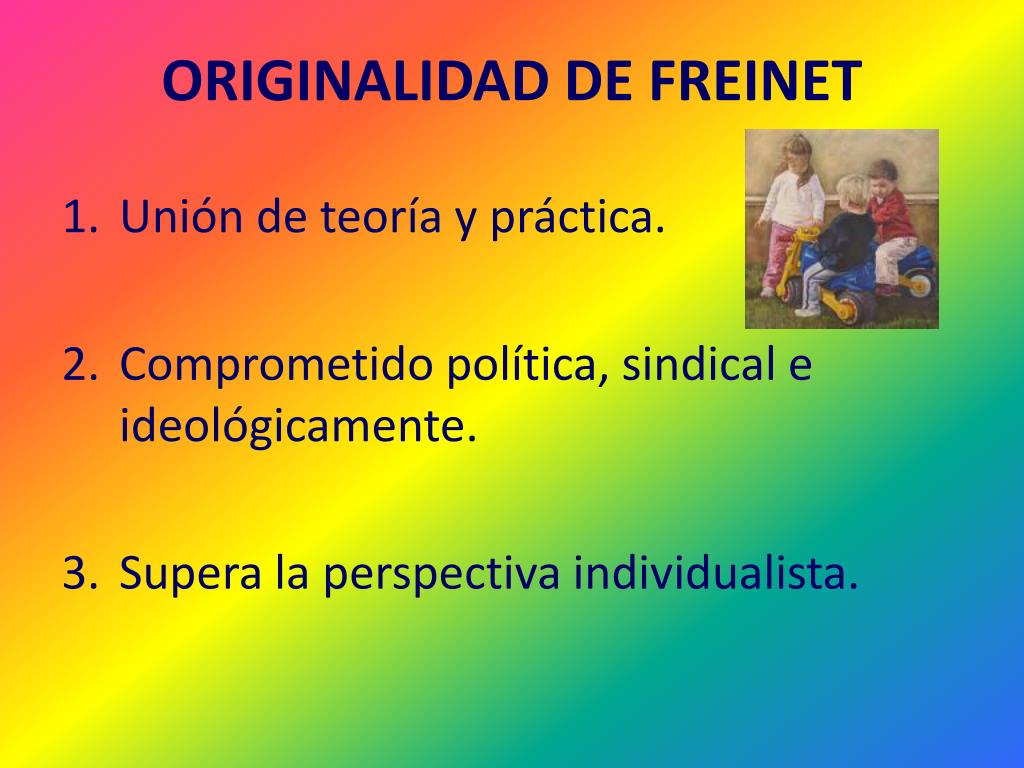 ORIGINALIDAD DE FREINET

1. Unión de teoría y práctica.

2. Comprometido política, sindical e ideológicamente.

3. Supera la perspectiva individualista.